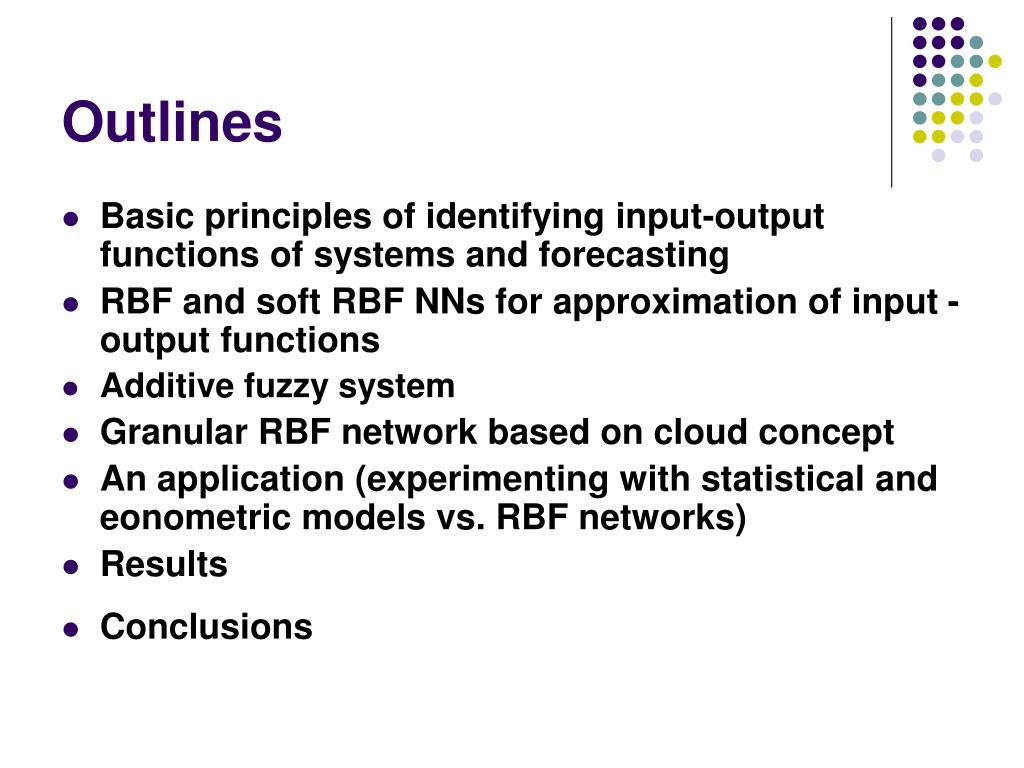 Outlines

- Basic principles of identifying input-output functions of systems and forecasting
- RBF and soft RBF NNs for approximation of input - output functions
- Additive fuzzy system
- Granular RBF network based on cloud concept
- An application (experimenting with statistical and eonometric models vs. RBF networks)
- Results
- Conclusions